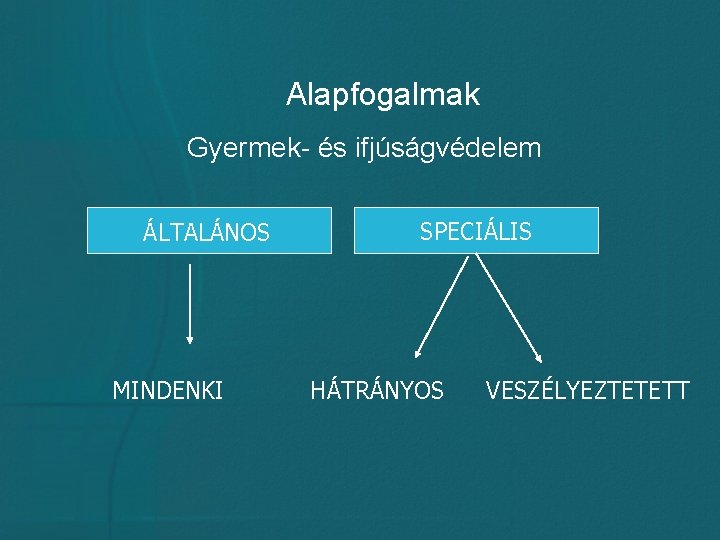 Alapfogalmak

Gyermek- és ifjúságvédelem

ÁLTALÁNOS

SPECIÁLIS

MINDENKI

HÁTRÁNYOS

VESZÉLYEZTETETT